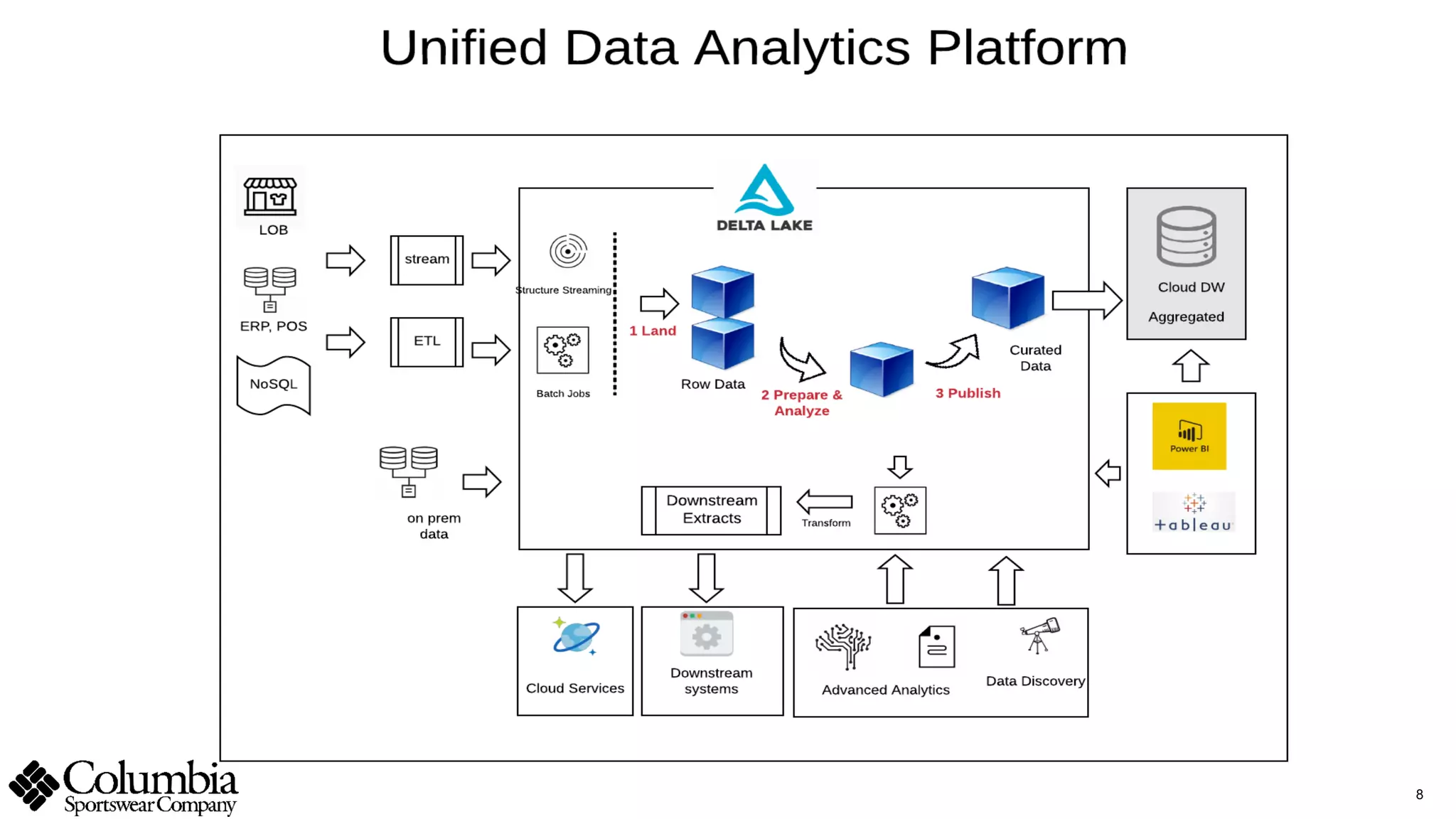 Unified Data Analytics Platform

LOB

ERP, POS

NoSQL

stream

ETL

on prem data

DELTA LAKE

Structure Streaming

Batch Jobs

1 Land

Row Data

2 Prepare & Analyze

3 Publish

Curated Data

Downstream Extracts

Transform

Cloud DW

Aggregated

Power BI

+ableau

Cloud Services

Downstream systems

Advanced Analytics

Data Discovery

Columbia Sportswear Company

8